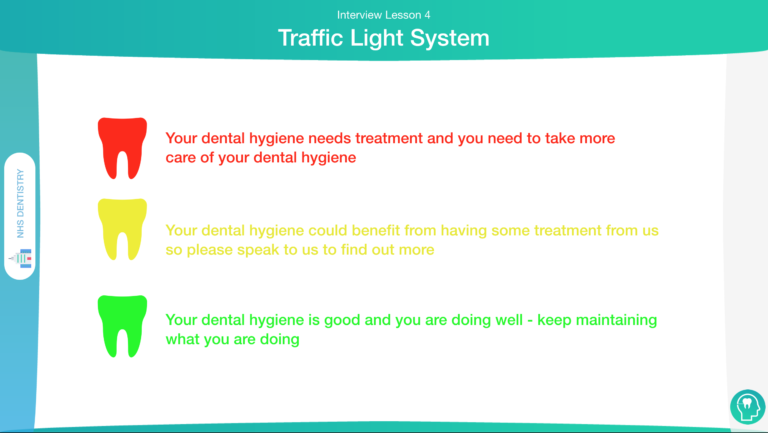 Interview Lesson 4

Traffic Light System

NHS DENTISTRY

Your dental hygiene needs treatment and you need to take more care of your dental hygiene

Your dental hygiene could benefit from having some treatment from us so please speak to us to find out more

Your dental hygiene is good and you are doing well - keep maintaining what you are doing